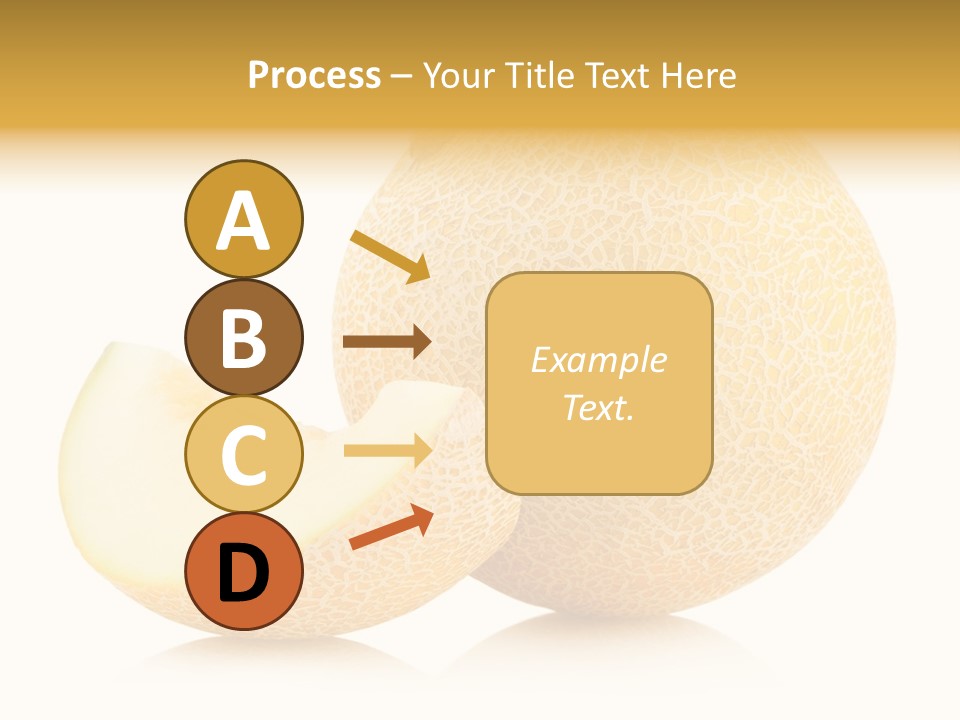 Process – Your Title Text Here

A

B

C

D

Example Text.